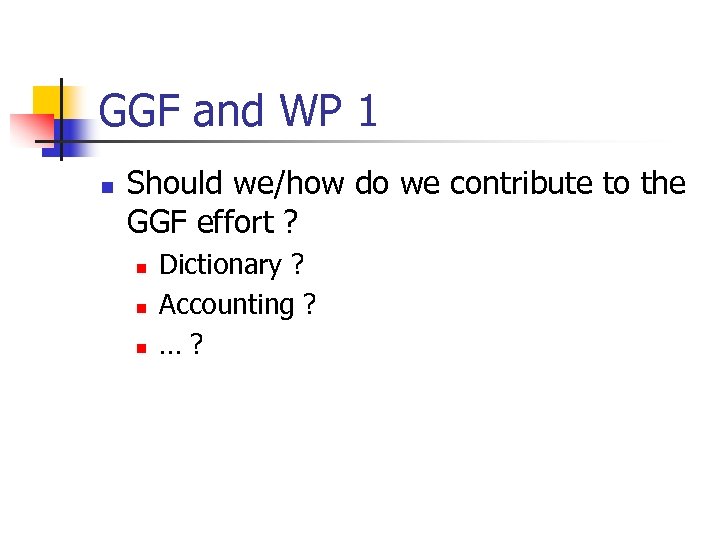 GGF and WP 1

Should we/how do we contribute to the GGF effort ?

Dictionary ?

Accounting ?

… ?